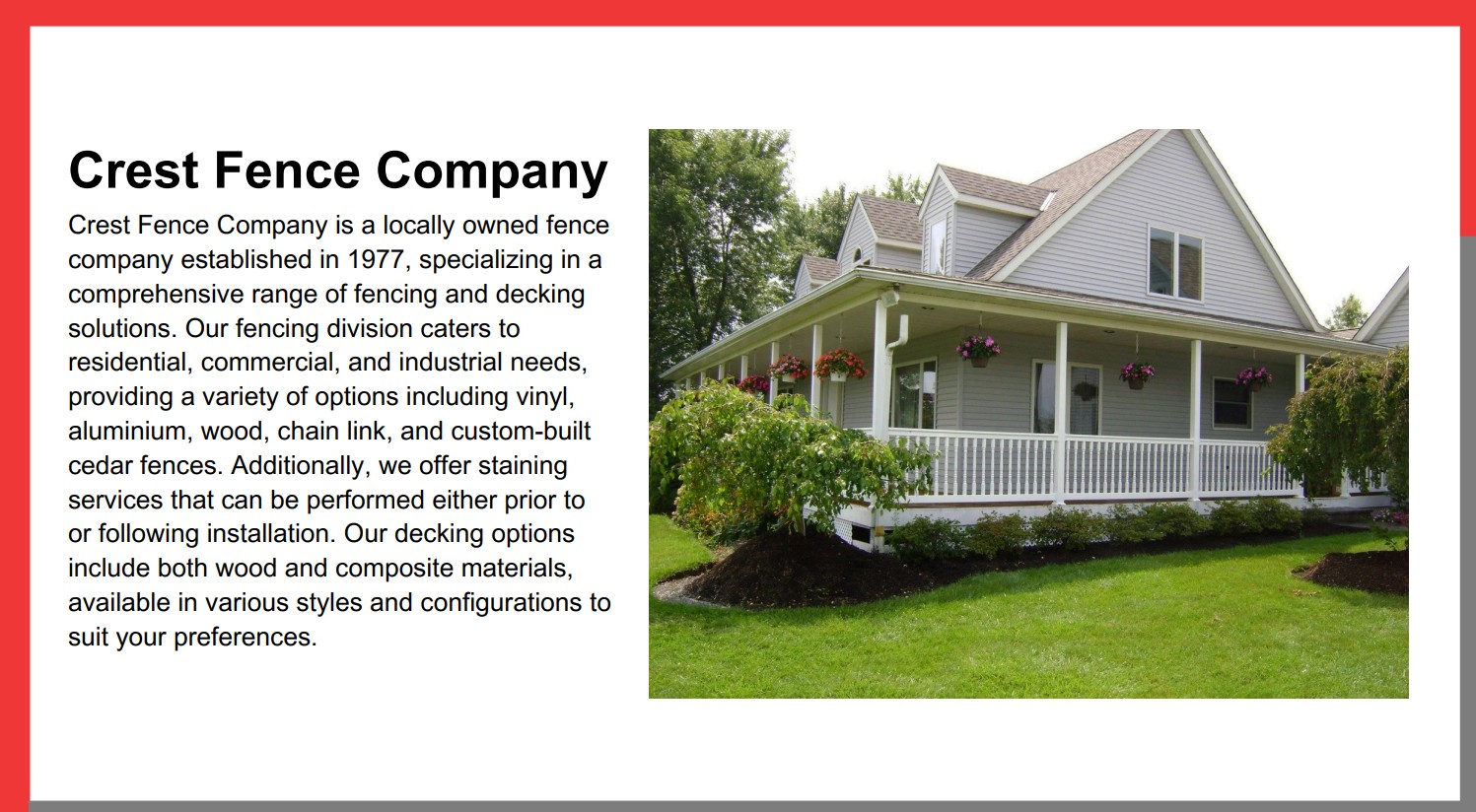 Crest Fence Company

Crest Fence Company is a locally owned fence company established in 1977, specializing in a comprehensive range of fencing and decking solutions. Our fencing division caters to residential, commercial, and industrial needs, providing a variety of options including vinyl, aluminium, wood, chain link, and custom-built cedar fences. Additionally, we offer staining services that can be performed either prior to or following installation. Our decking options include both wood and composite materials, available in various styles and configurations to suit your preferences.